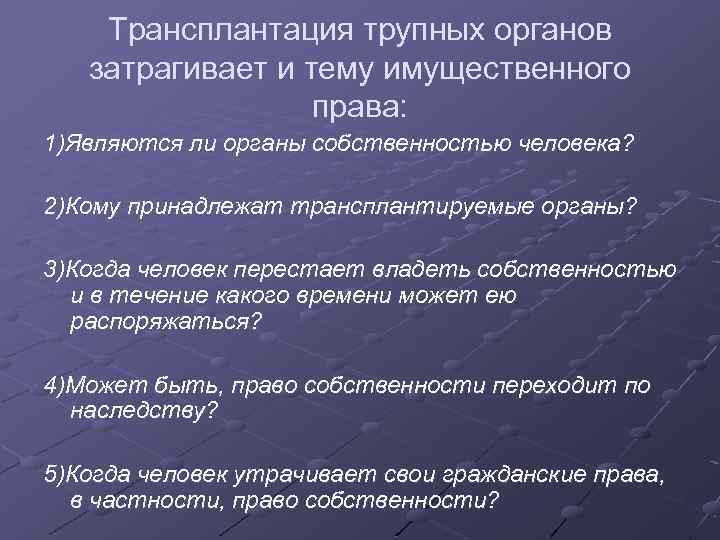 Трансплантация трупных органов затрагивает и тему имущественного права:

1)Являются ли органы собственностью человека?

2)Кому принадлежат трансплантируемые органы?

3)Когда человек перестает владеть собственностью и в течение какого времени может ею распоряжаться?

4)Может быть, право собственности переходит по наследству?

5)Когда человек утрачивает свои гражданские права, в частности, право собственности?